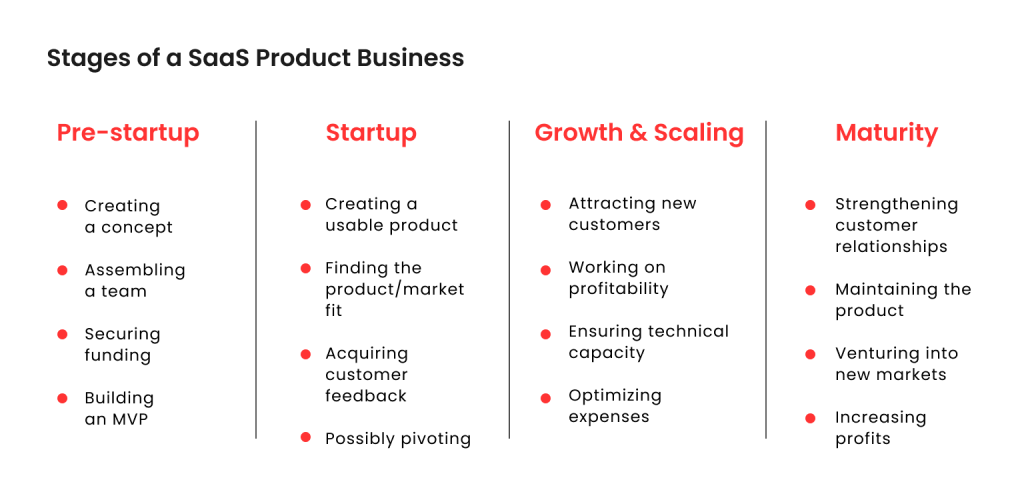 Stages of a SaaS Product Business

Pre-startup

- Creating a concept
- Assembling a team
- Securing funding
- Building an MVP

Startup

- Creating a usable product
- Finding the product/market fit
- Acquiring customer feedback
- Possibly pivoting

Growth & Scaling

- Attracting new customers
- Working on profitability
- Ensuring technical capacity
- Optimizing expenses

Maturity

- Strengthening customer relationships
- Maintaining the product
- Venturing into new markets
- Increasing profits